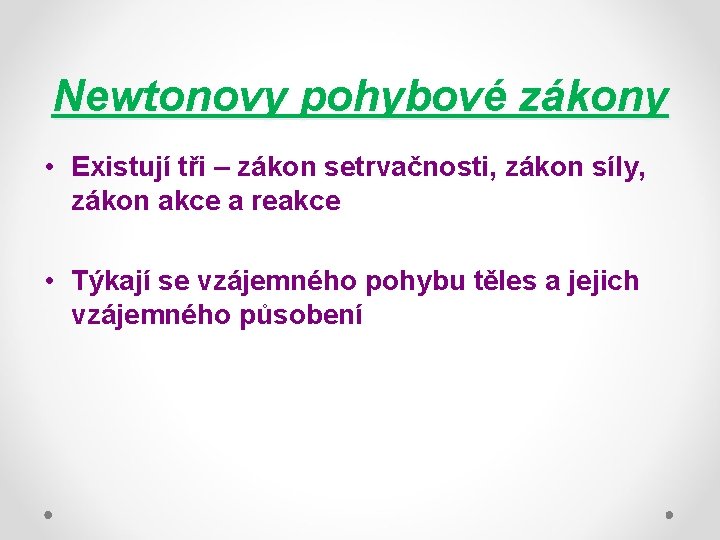 Newtonovy pohybové zákony

• Existují tři – zákon setrvačnosti, zákon síly, zákon akce a reakce

• Týkají se vzájemného pohybu těles a jejich vzájemného působení